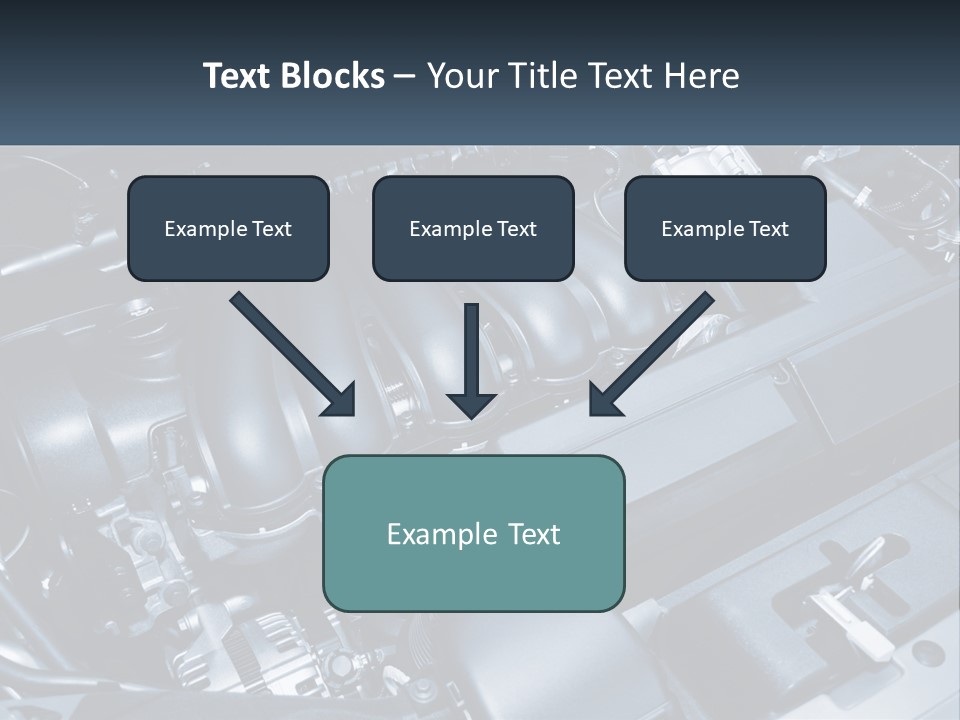 Text Blocks – Your Title Text Here

Example Text

Example Text

Example Text

Example Text